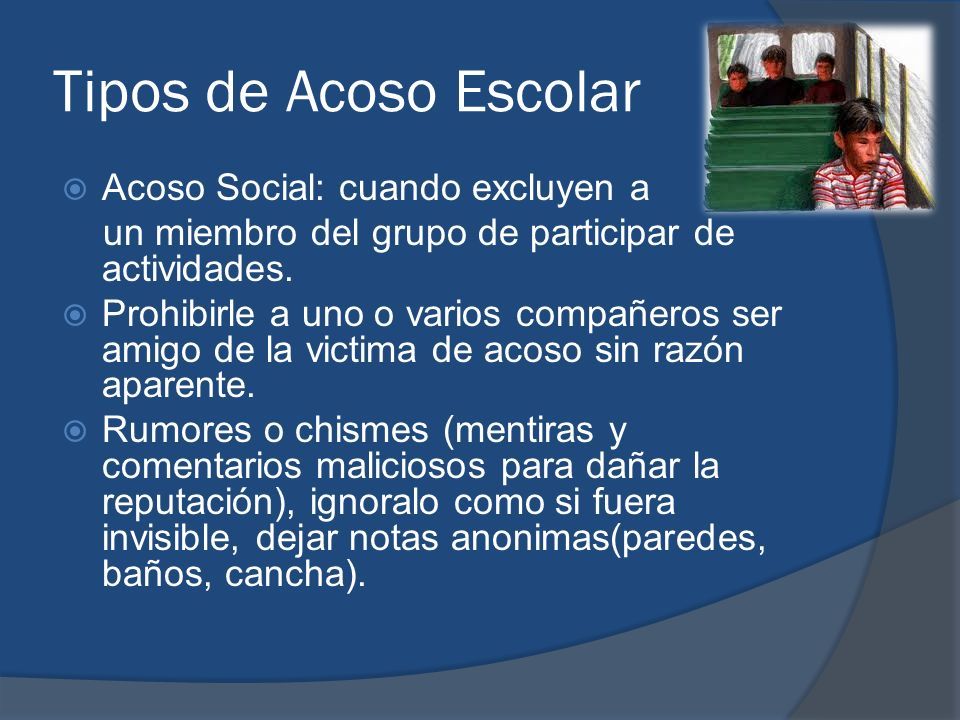 Tipos de Acoso Escolar

Acoso Social: cuando excluyen a un miembro del grupo de participar de actividades.

Prohibirle a uno o varios compañeros ser amigo de la victima de acoso sin razón aparente.

Rumores o chismes (mentiras y comentarios maliciosos para dañar la reputación), ignoralo como si fuera invisible, dejar notas anonimas(paredes, baños, cancha).